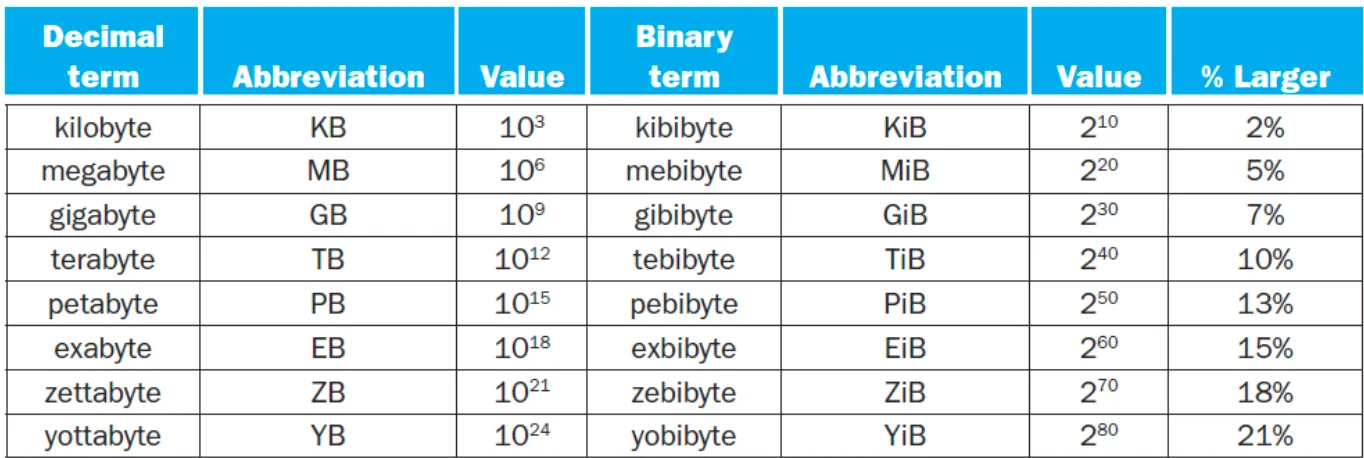 | Decimal term | Abbreviation | Value | Binary term | Abbreviation | Value | % Larger |
|---|---|---|---|---|---|---|
| kilobyte | KB | $10^3$ | kibibyte | KiB | $2^{10}$ | 2% |
| megabyte | MB | $10^6$ | mebibyte | MiB | $2^{20}$ | 5% |
| gigabyte | GB | $10^9$ | gibibyte | GiB | $2^{30}$ | 7% |
| terabyte | TB | $10^{12}$ | tebibyte | TiB | $2^{40}$ | 10% |
| petabyte | PB | $10^{15}$ | pebibyte | PiB | $2^{50}$ | 13% |
| exabyte | EB | $10^{18}$ | exbibyte | EiB | $2^{60}$ | 15% |
| zettabyte | ZB | $10^{21}$ | zebibyte | ZiB | $2^{70}$ | 18% |
| yottabyte | YB | $10^{24}$ | yobibyte | YiB | $2^{80}$ | 21% |